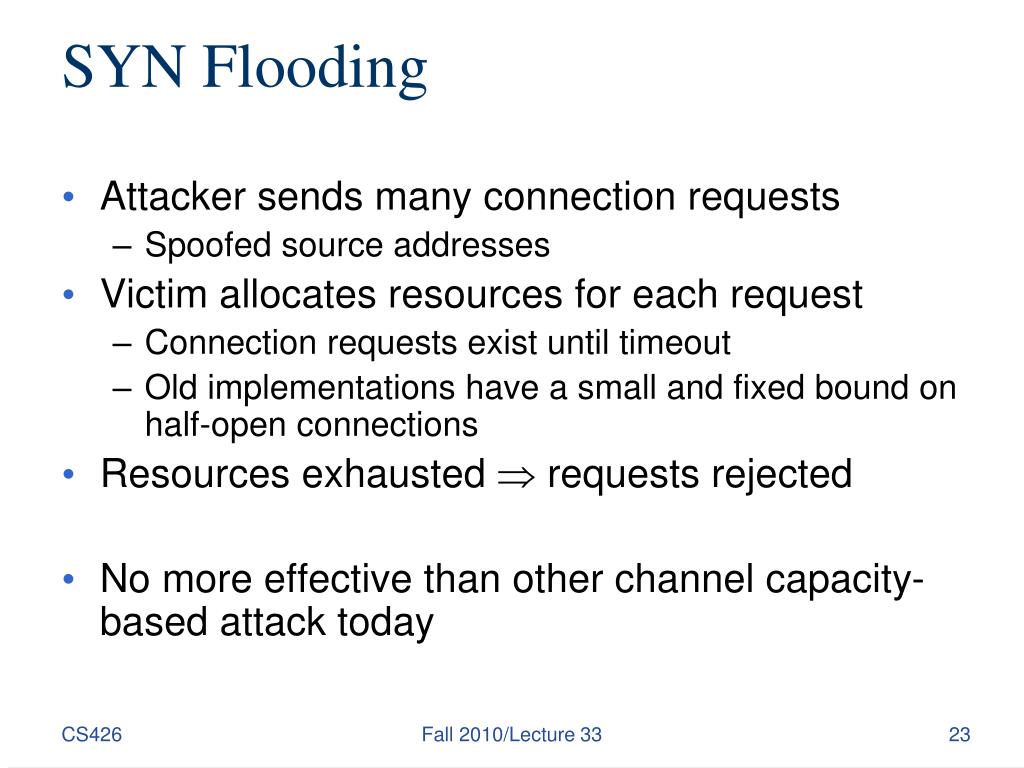 SYN Flooding

• Attacker sends many connection requests
– Spoofed source addresses
• Victim allocates resources for each request
– Connection requests exist until timeout
– Old implementations have a small and fixed bound on half-open connections
• Resources exhausted $\Rightarrow$ requests rejected

• No more effective than other channel capacity-based attack today

CS426

Fall 2010/Lecture 33

23